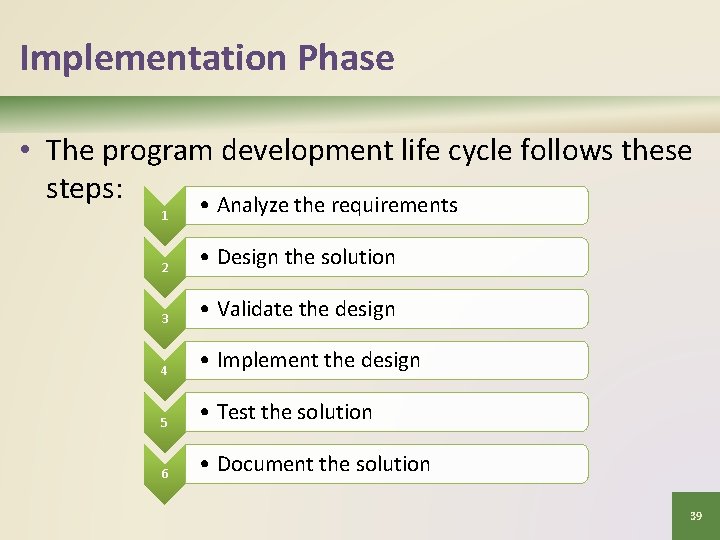 Implementation Phase

• The program development life cycle follows these steps:

1
• Analyze the requirements

2
• Design the solution

3
• Validate the design

4
• Implement the design

5
• Test the solution

6
• Document the solution

39